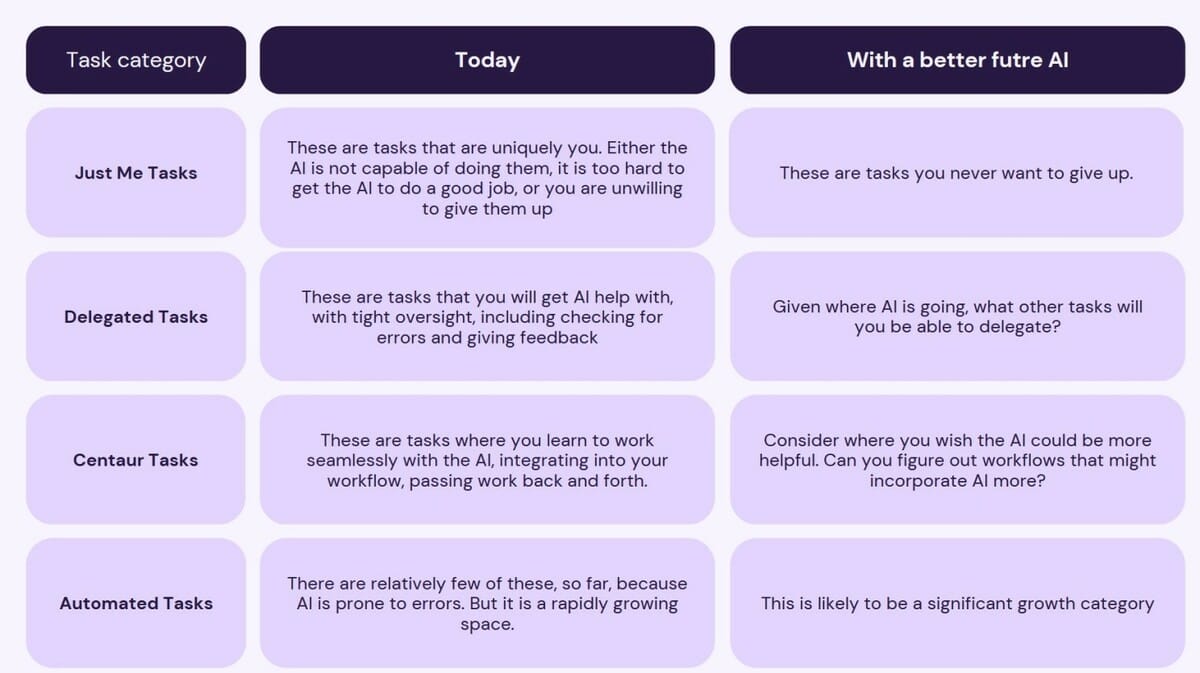 | Task category | Today | With a better futre AI |
|---|---|---|
| Just Me Tasks | These are tasks that are uniquely you. Either the AI is not capable of doing them, it is too hard to get the AI to do a good job, or you are unwilling to give them up | These are tasks you never want to give up. |
| Delegated Tasks | These are tasks that you will get AI help with, with tight oversight, including checking for errors and giving feedback | Given where AI is going, what other tasks will you be able to delegate? |
| Centaur Tasks | These are tasks where you learn to work seamlessly with the AI, integrating into your workflow, passing work back and forth. | Consider where you wish the AI could be more helpful. Can you figure out workflows that might incorporate AI more? |
| Automated Tasks | There are relatively few of these, so far, because AI is prone to errors. But it is a rapidly growing space. | This is likely to be a significant growth category |